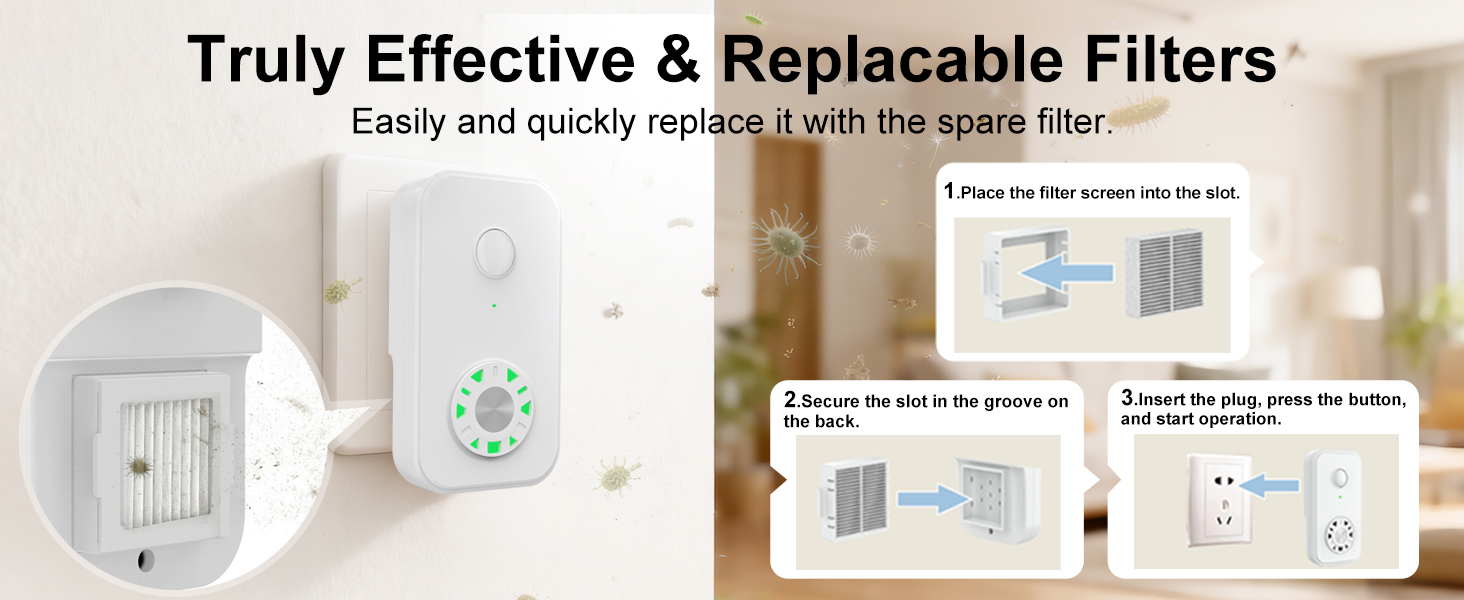 Truly Effective & Replacable Filters

Easily and quickly replace it with the spare filter.

1.Place the filter screen into the slot.

2.Secure the slot in the groove on the back.

3.Insert the plug, press the button, and start operation.